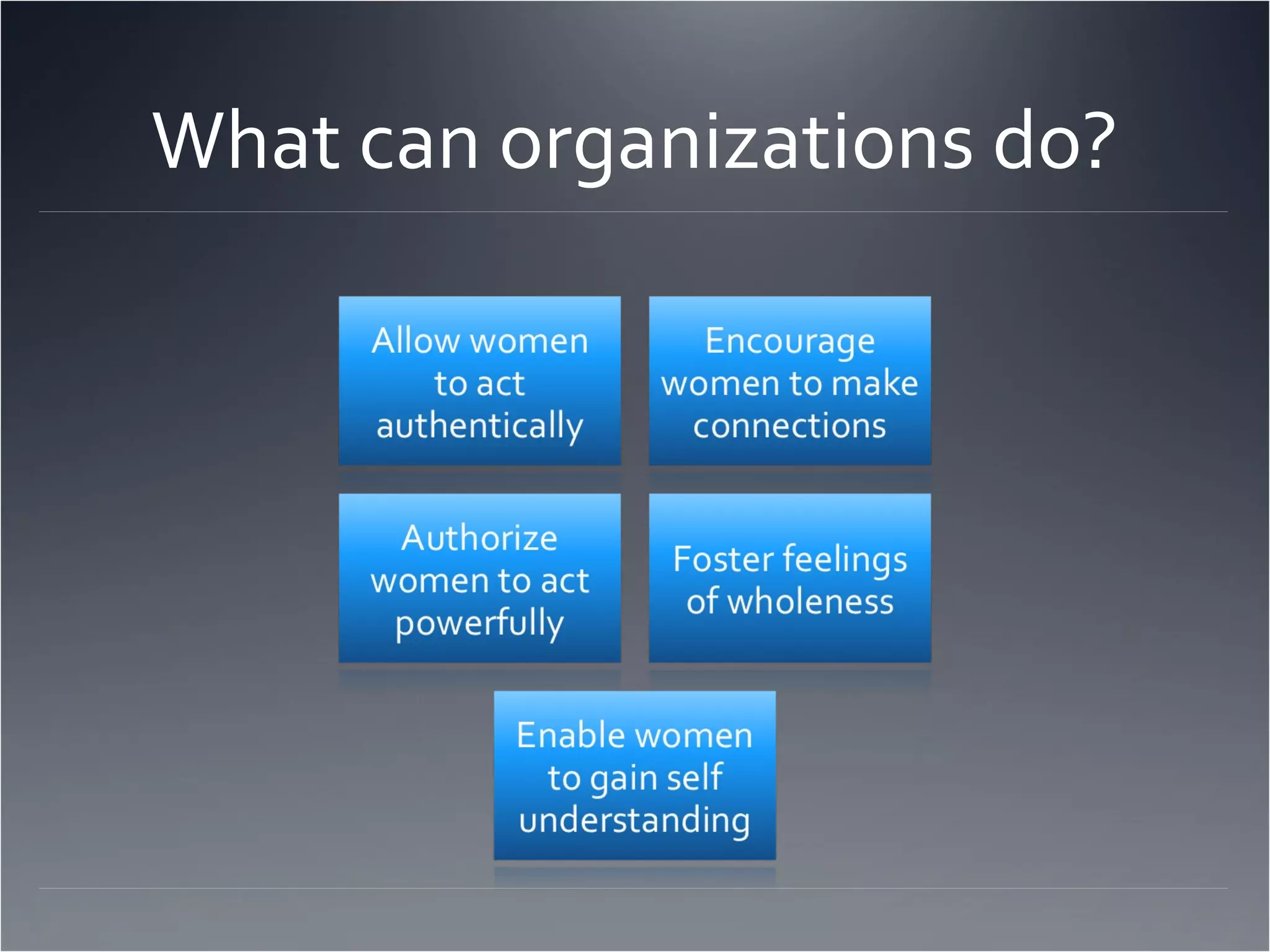 What can organizations do?

Allow women to act authentically

Encourage women to make connections

Authorize women to act powerfully

Foster feelings of wholeness

Enable women to gain self understanding